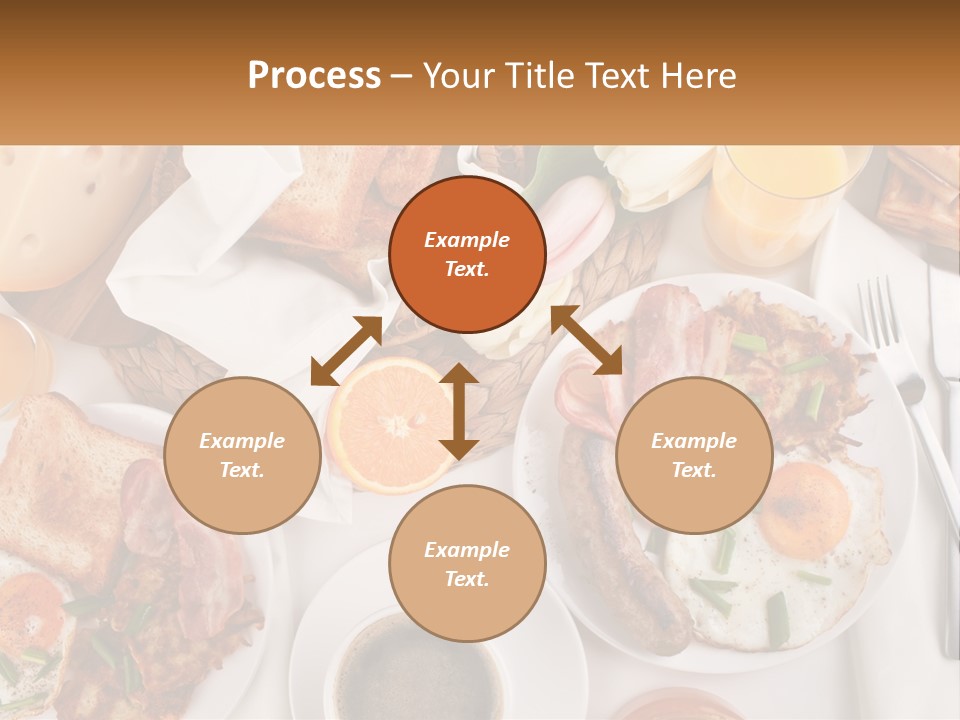 Process – Your Title Text Here

Example Text.

Example Text.

Example Text.

Example Text.